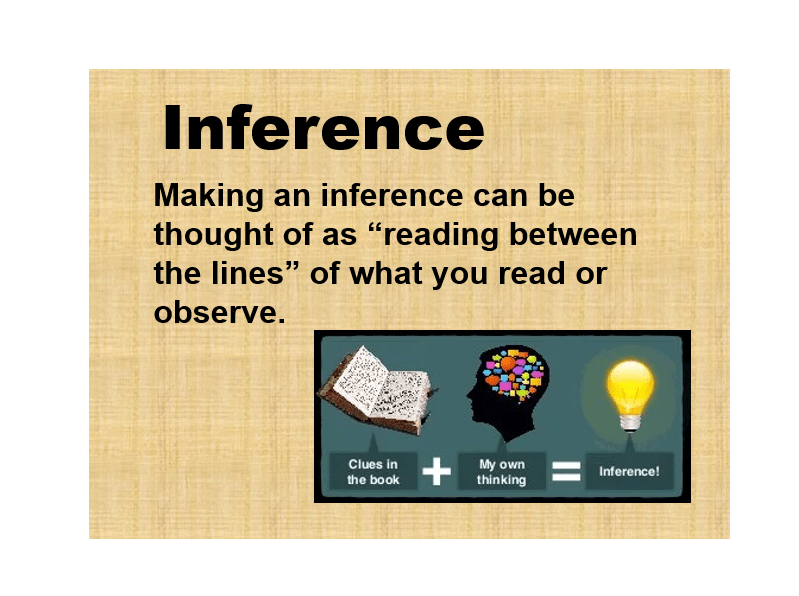 Inference

Making an inference can be thought of as “reading between the lines” of what you read or observe.

Clues in the book + My own thinking = Inference!